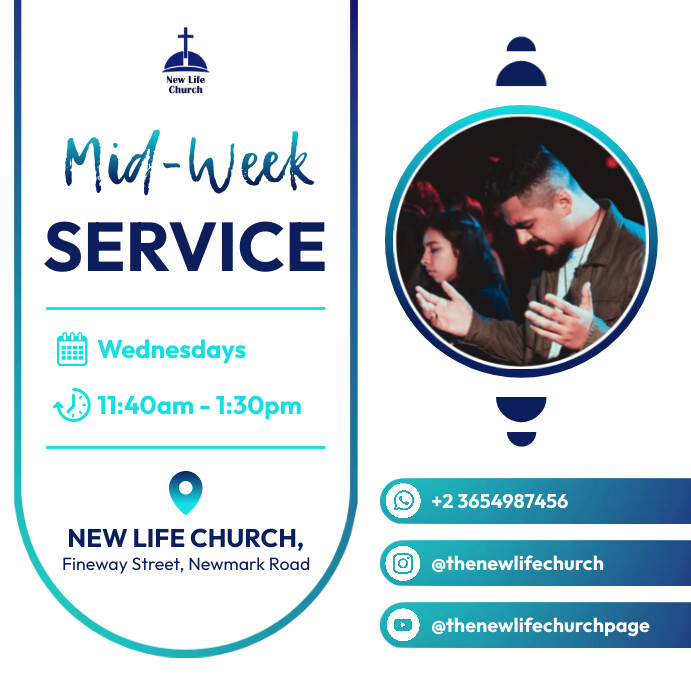 New Life Church

Mid-Week
SERVICE

Wednesdays

11:40am - 1:30pm

NEW LIFE CHURCH,
Fineway Street, Newmark Road

+2 3654987456

@thenewlifechurch

@thenewlifechurchpage